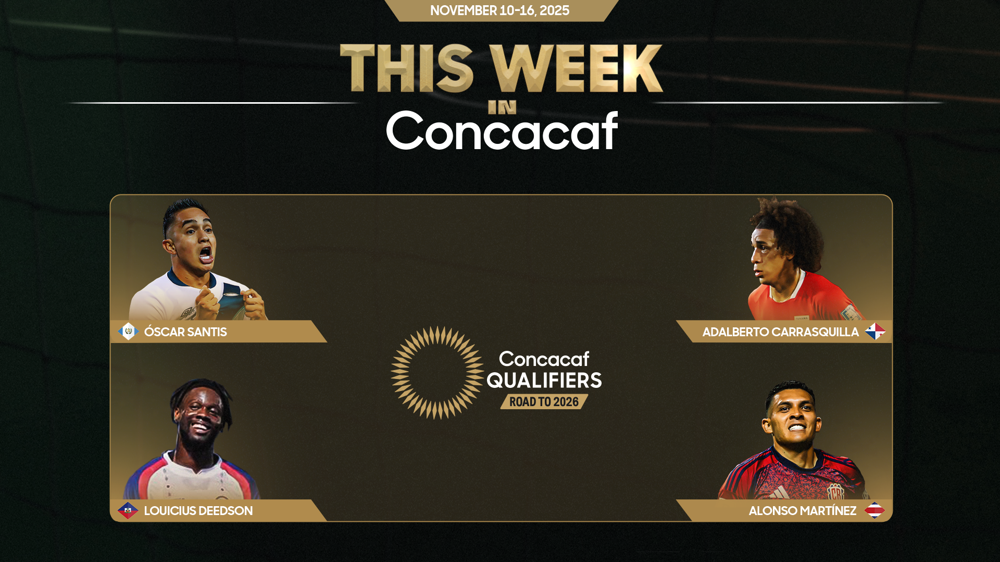 NOVEMBER 10-16, 2025

THIS WEEK IN Concacaf

ÓSCAR SANTIS

ADALBERTO CARRASQUILLA

Concacaf QUALIFIERS ROAD TO 2026

LOUICIUS DEEDSON

ALONSO MARTÍNEZ